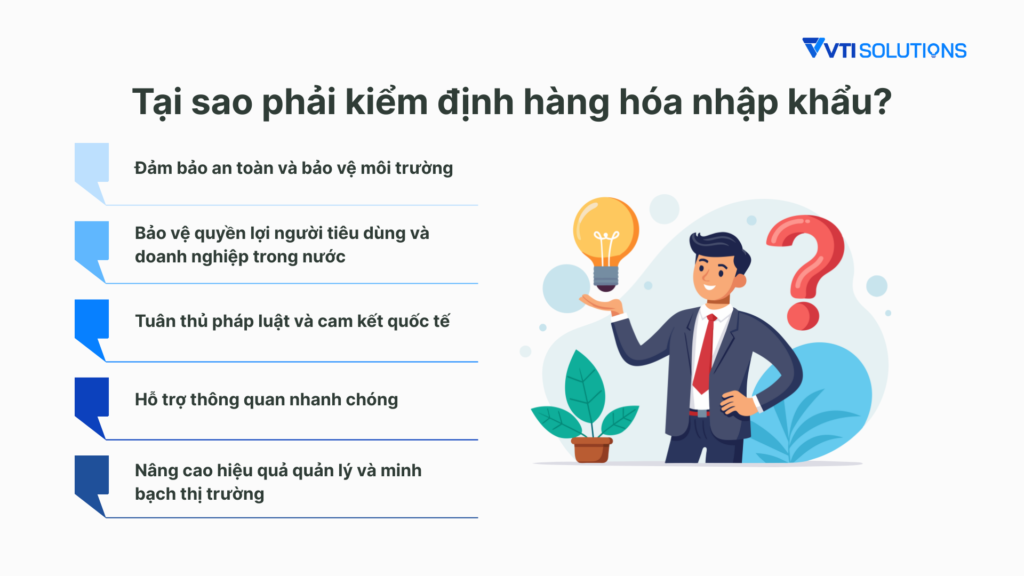 VTI SOLUTIONS

Tại sao phải kiểm định hàng hóa nhập khẩu?

Đảm bảo an toàn và bảo vệ môi trường

Bảo vệ quyền lợi người tiêu dùng và doanh nghiệp trong nước

Tuân thủ pháp luật và cam kết quốc tế

Hỗ trợ thông quan nhanh chóng

Nâng cao hiệu quả quản lý và minh bạch thị trường